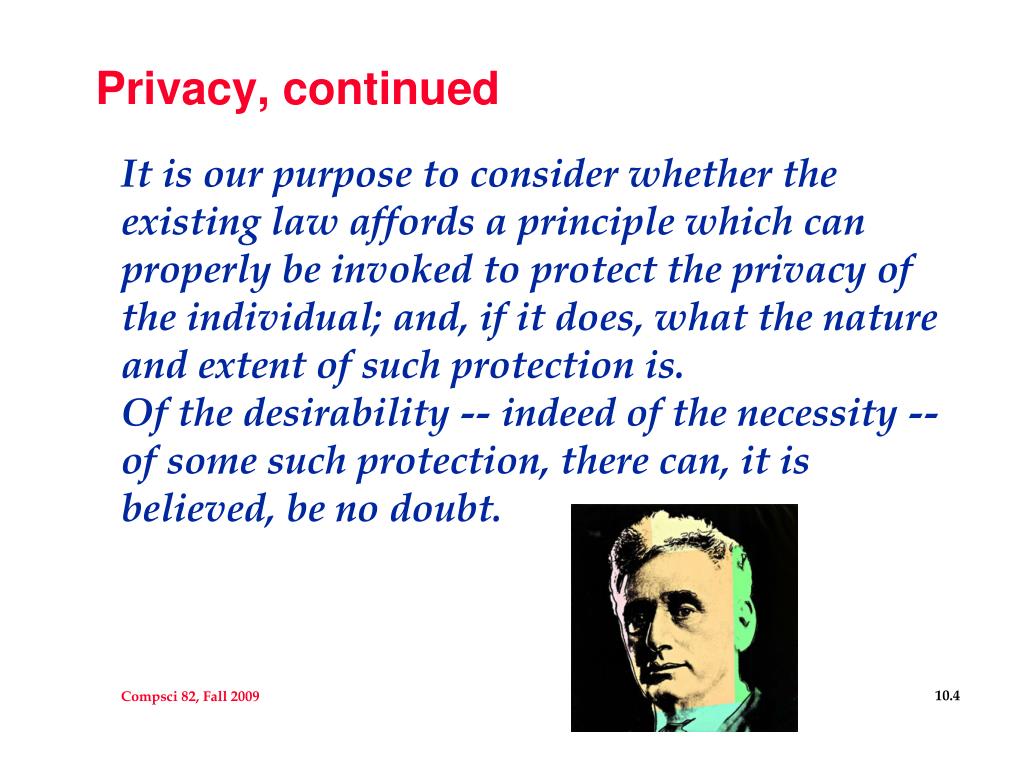 Privacy, continued

It is our purpose to consider whether the existing law affords a principle which can properly be invoked to protect the privacy of the individual; and, if it does, what the nature and extent of such protection is.
Of the desirability -- indeed of the necessity -- of some such protection, there can, it is believed, be no doubt.

Compsci 82, Fall 2009

10.4